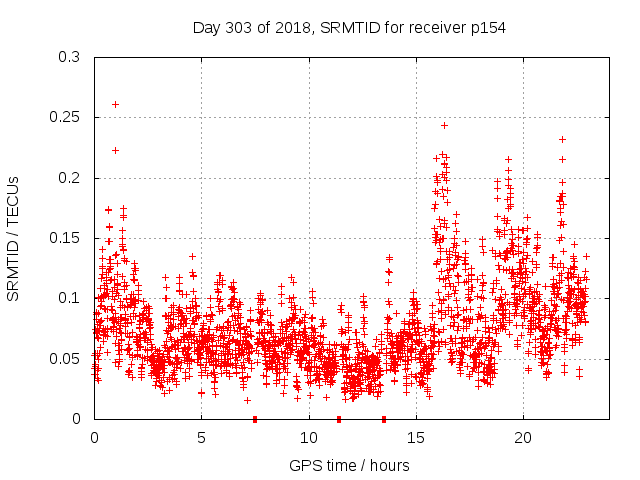 Day 303 of 2018, SRMTID for receiver p154

SRMTID / TECUs

0.3
0.25
0.2
0.15
0.1
0.05
0

0
5
10
15
20

GPS time / hours